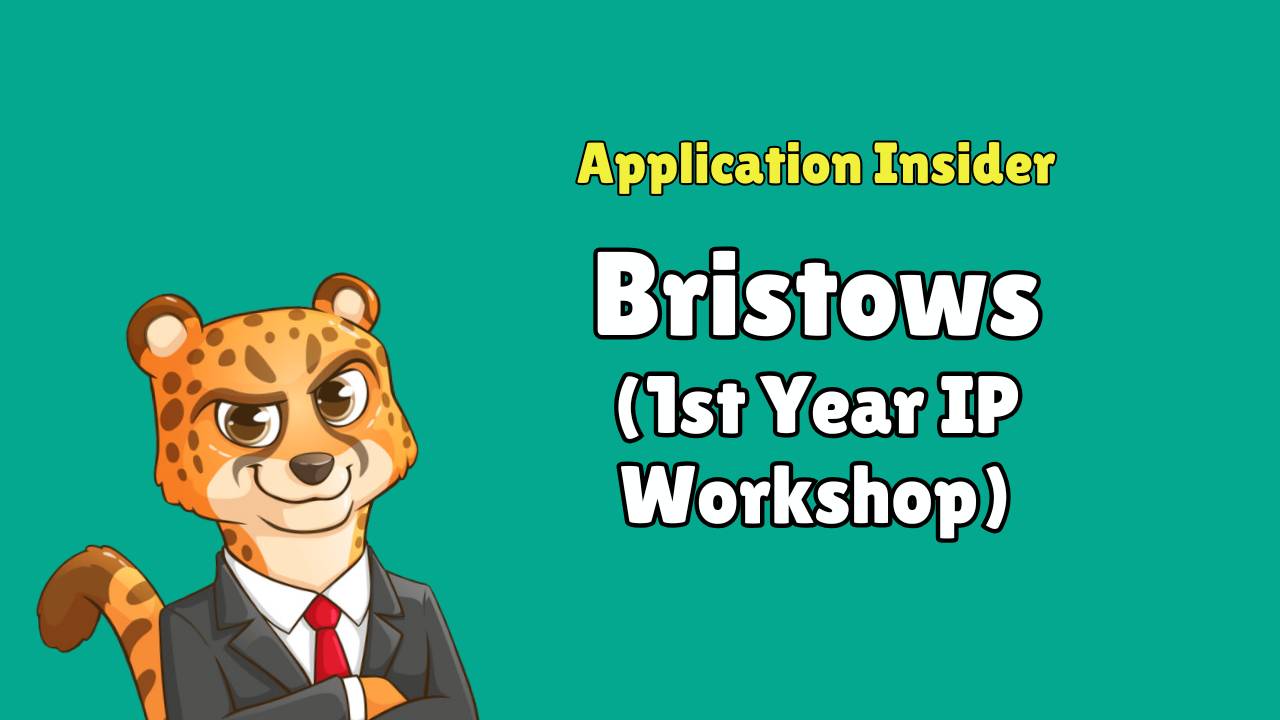 Application Insider

Bristows
(1st Year IP Workshop)